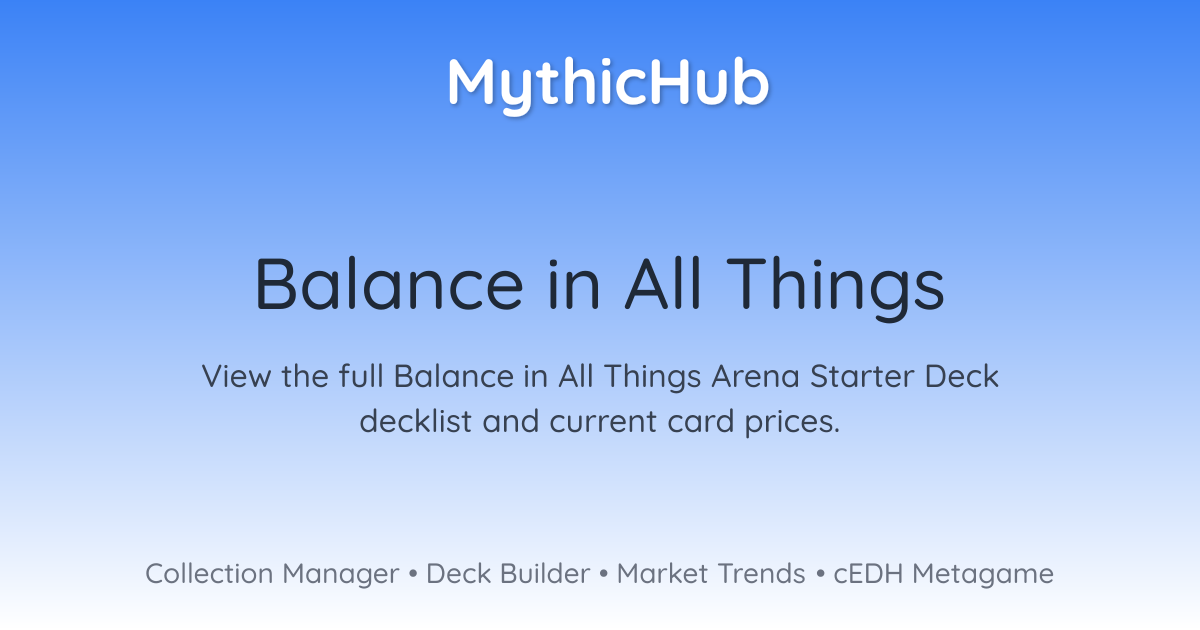 MythicHub

Balance in All Things

View the full Balance in All Things Arena Starter Deck decklist and current card prices.

Collection Manager • Deck Builder • Market Trends • cEDH Metagame